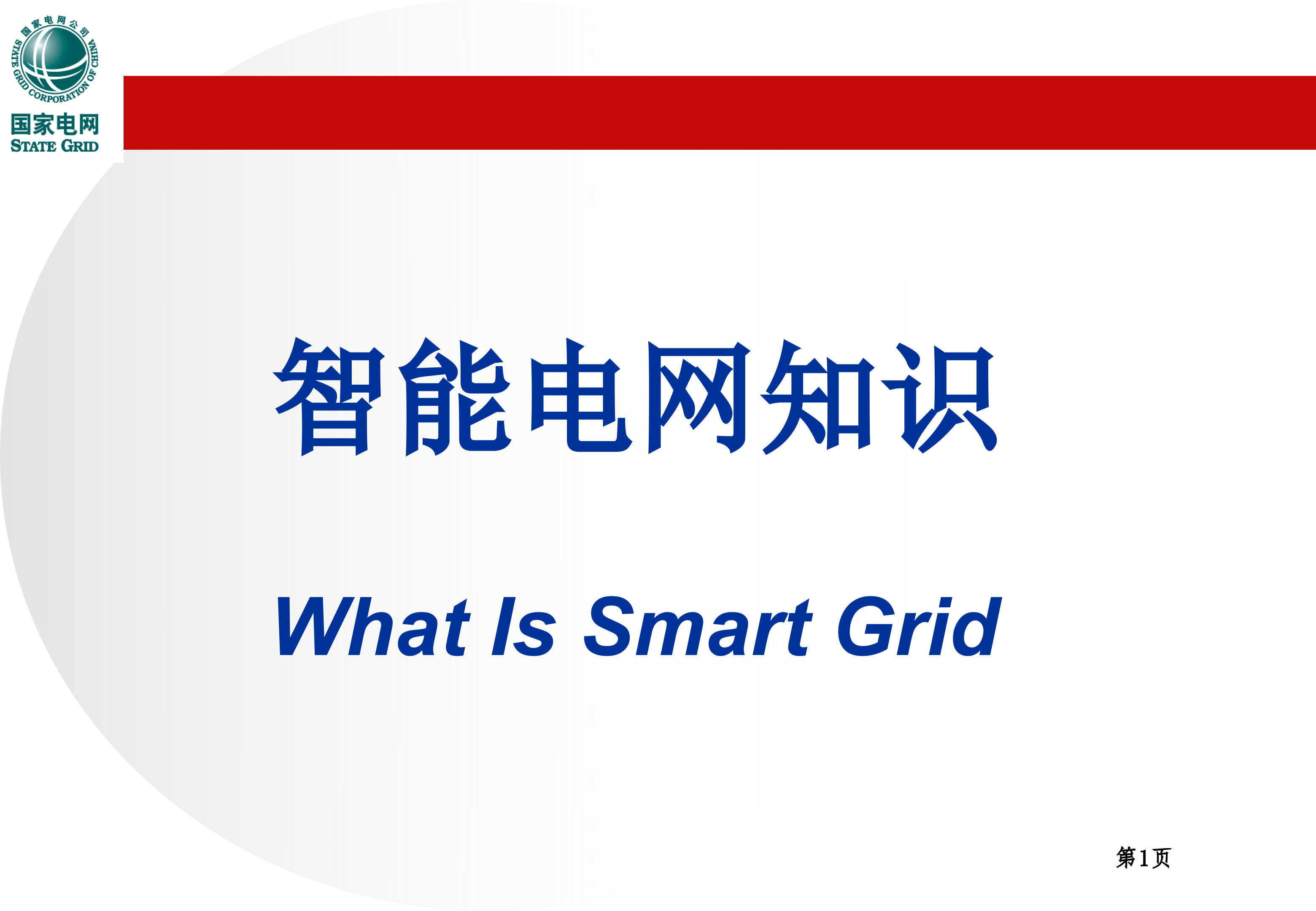 国家电网公司
STATE GRID CORPORATION OF CHINA
国家电网
STATE GRID

智能电网知识

What Is Smart Grid

第1页